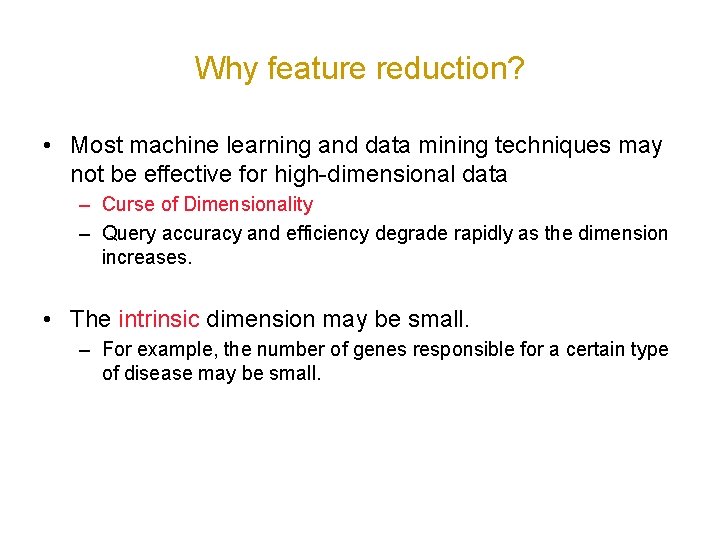 Why feature reduction?

• Most machine learning and data mining techniques may not be effective for high-dimensional data
– Curse of Dimensionality
– Query accuracy and efficiency degrade rapidly as the dimension increases.

• The intrinsic dimension may be small.
– For example, the number of genes responsible for a certain type of disease may be small.